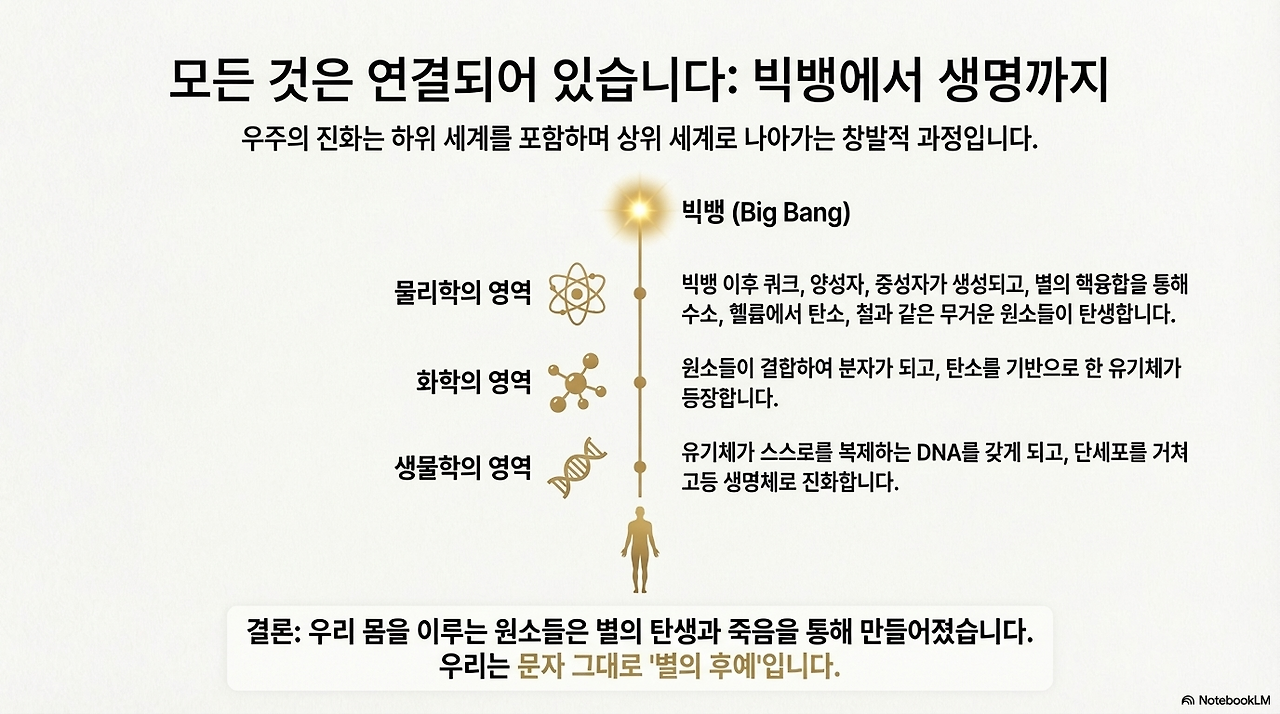 모든 것은 연결되어 있습니다: 빅뱅에서 생명까지

우주의 진화는 하위 세계를 포함하며 상위 세계로 나아가는 창발적 과정입니다.

빅뱅 (Big Bang)

물리학의 영역

빅뱅 이후 쿼크, 양성자, 중성자가 생성되고, 별의 핵융합을 통해 수소, 헬륨에서 탄소, 철과 같은 무거운 원소들이 탄생합니다.

화학의 영역

원소들이 결합하여 분자가 되고, 탄소를 기반으로 한 유기체가 등장합니다.

생물학의 영역

유기체가 스스로를 복제하는 DNA를 갖게 되고, 단세포를 거쳐 고등 생명체로 진화합니다.

결론: 우리 몸을 이루는 원소들은 별의 탄생과 죽음을 통해 만들어졌습니다.
우리는 문자 그대로 '별의 후예'입니다.

NotebookLM